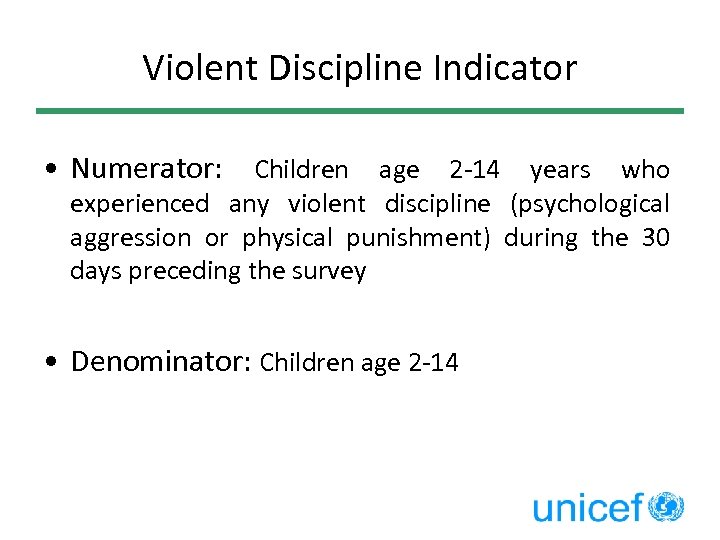 Violent Discipline Indicator

• Numerator: Children age 2-14 years who experienced any violent discipline (psychological aggression or physical punishment) during the 30 days preceding the survey

• Denominator: Children age 2-14

unicef